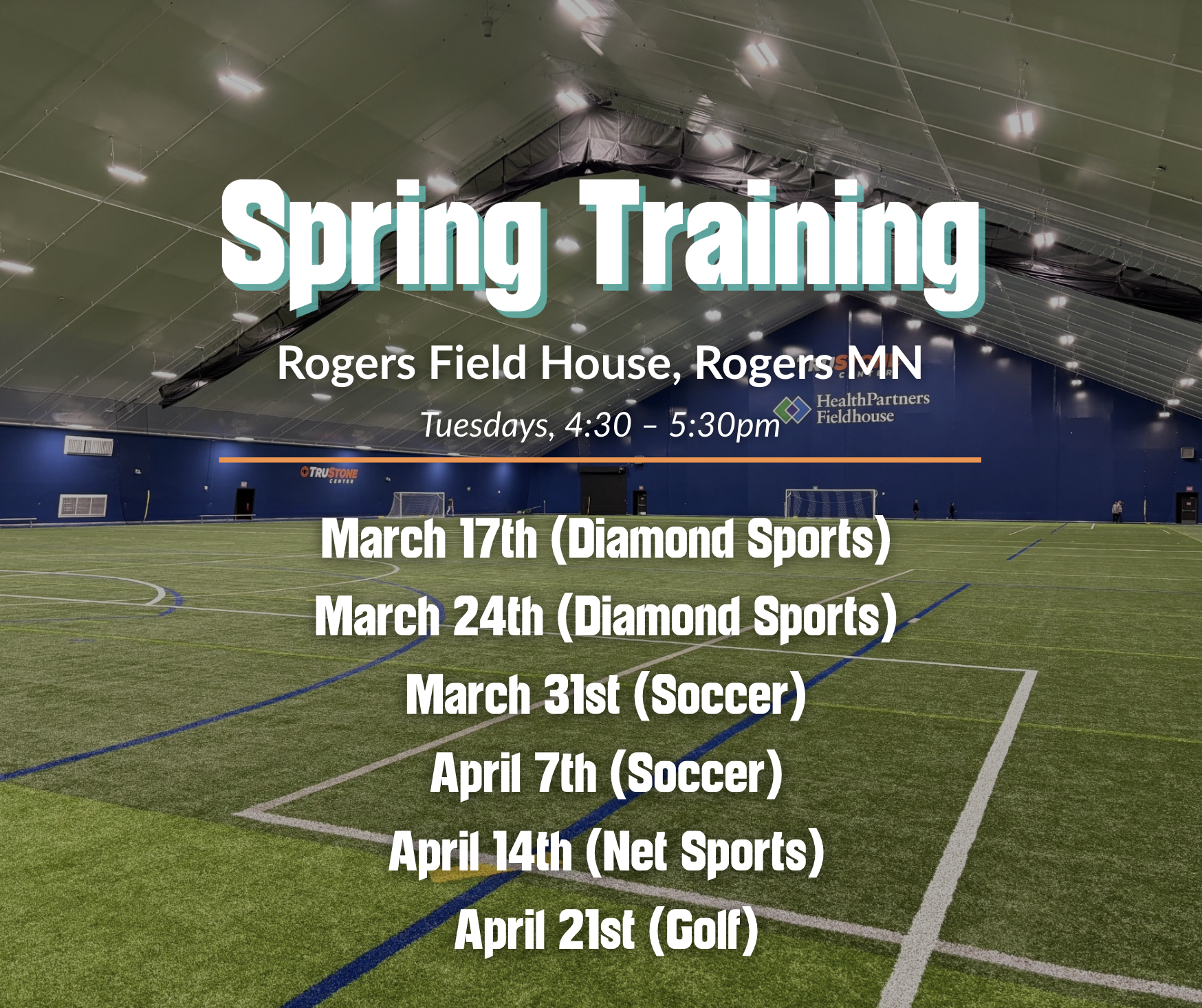 Spring Training

Rogers Field House, Rogers MN

Tuesdays, 4:30 – 5:30pm

HealthPartners Fieldhouse

TRUSTONE CENTER

March 17th (Diamond Sports)
March 24th (Diamond Sports)
March 31st (Soccer)
April 7th (Soccer)
April 14th (Net Sports)
April 21st (Golf)